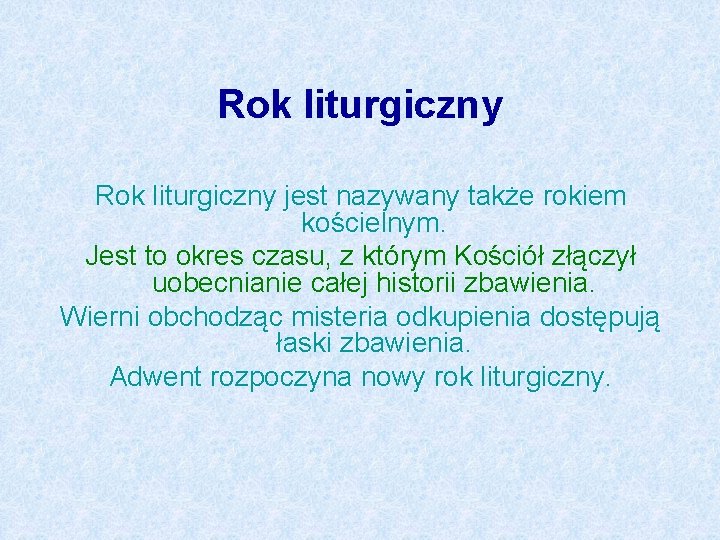 Rok liturgiczny

Rok liturgiczny jest nazywany także rokiem kościelnym.

Jest to okres czasu, z którym Kościół złączył uobecnianie całej historii zbawienia.

Wierni obchodząc misteria odkupienia dostępują łaski zbawienia.

Adwent rozpoczyna nowy rok liturgiczny.